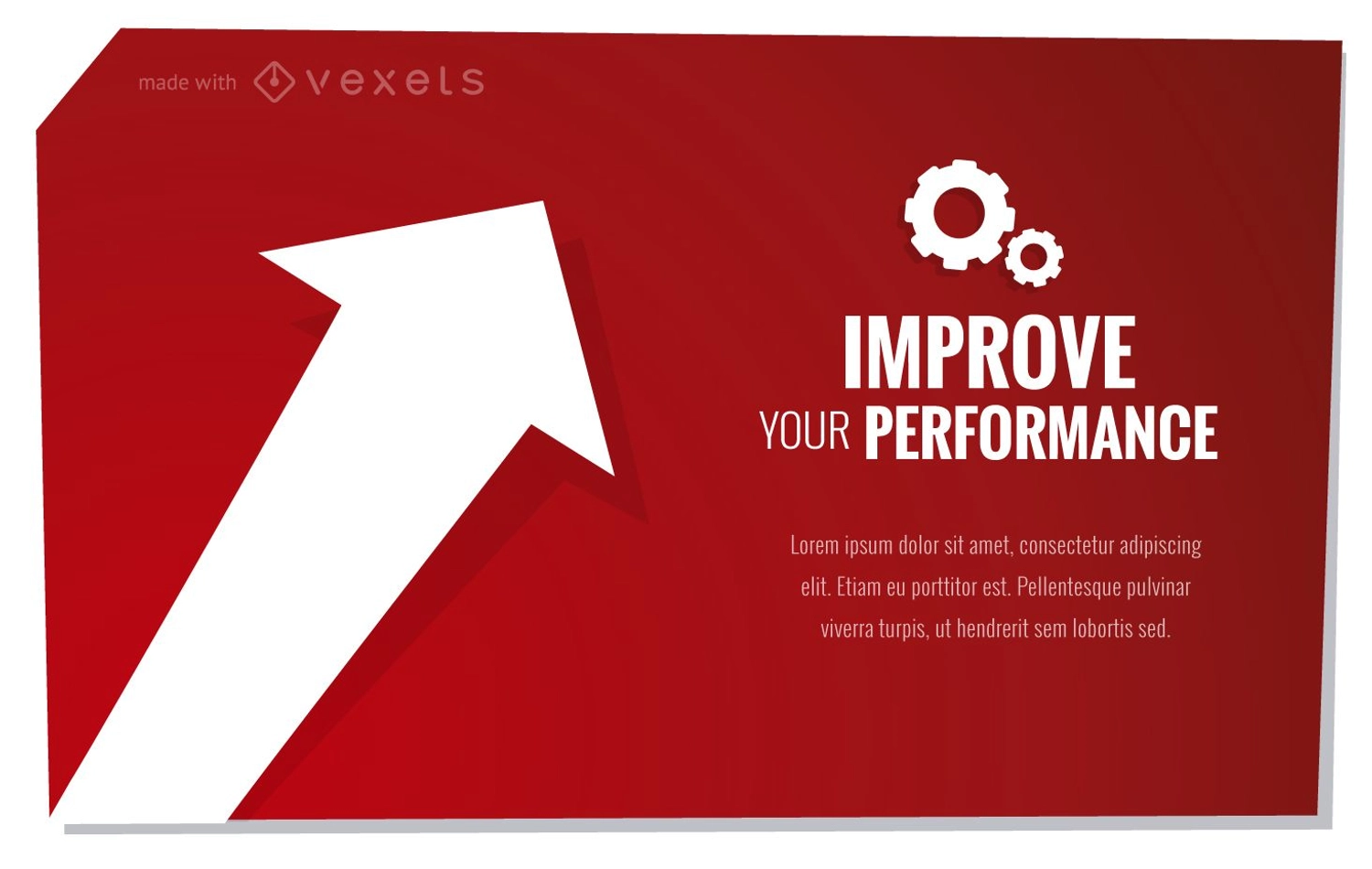 made with vexels

IMPROVE
YOUR PERFORMANCE

Lorem ipsum dolor sit amet, consectetur adipiscing elit. Etiam eu porttitor est. Pellentesque pulvinar viverra turpis, ut hendrerit sem lobortis sed.